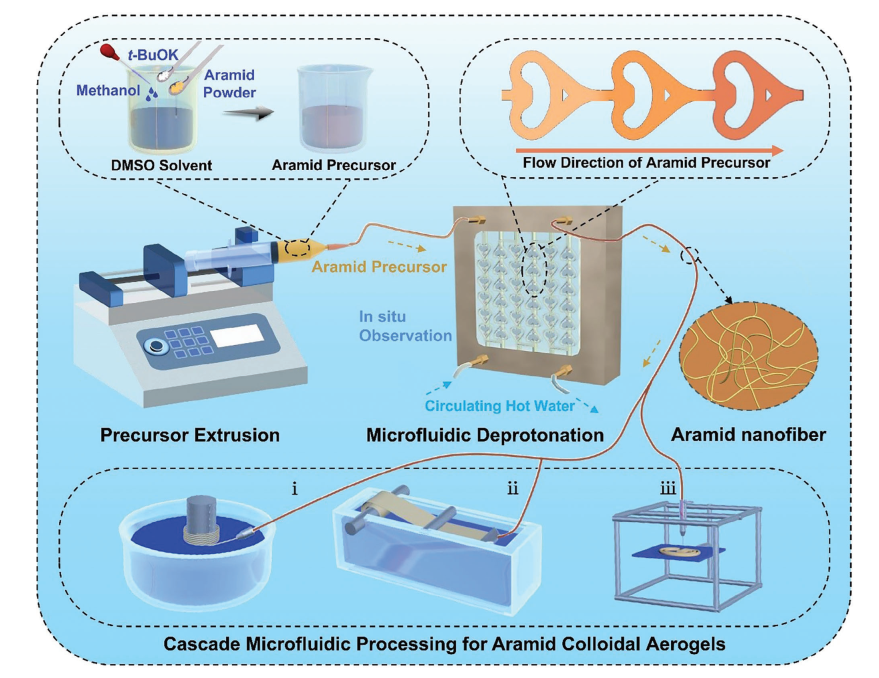 t-BuOK
Methanol
Aramid Powder
DMSO Solvent
Aramid Precursor

Flow Direction of Aramid Precursor

Aramid Precursor
In situ Observation
Circulating Hot Water

Precursor Extrusion
Microfluidic Deprotonation
Aramid nanofiber

i
ii
iii

Cascade Microfluidic Processing for Aramid Colloidal Aerogels